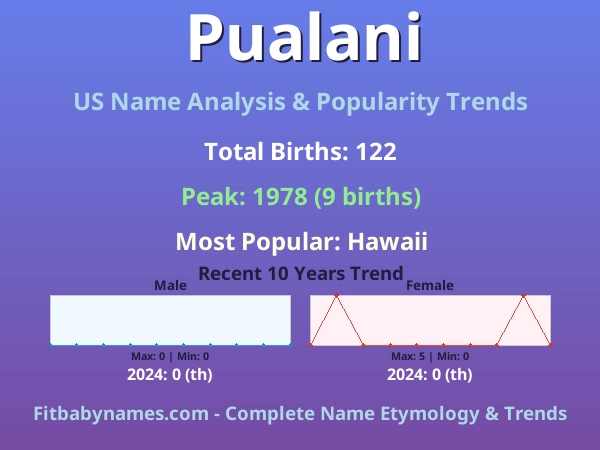 Pualani

US Name Analysis & Popularity Trends

Total Births: 122

Peak: 1978 (9 births)

Most Popular: Hawaii

Recent 10 Years Trend

Male

Max: 0 | Min: 0

2024: 0 (th)

Female

Max: 5 | Min: 0

2024: 0 (th)

Fitbabynames.com - Complete Name Etymology & Trends